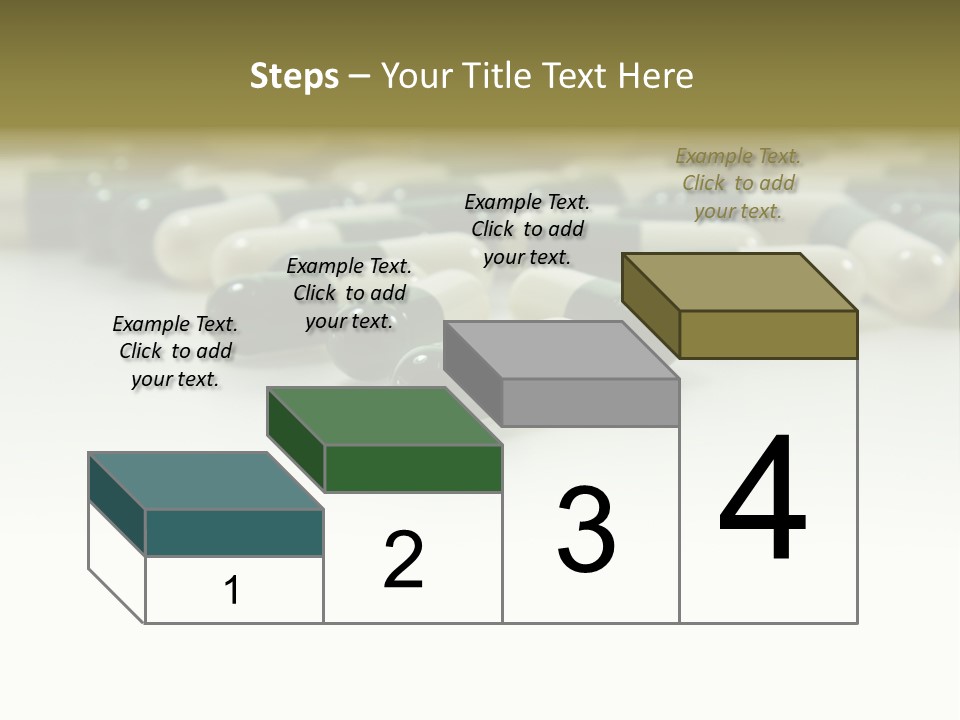 Steps – Your Title Text Here

Example Text. Click to add your text.

Example Text. Click to add your text.

Example Text. Click to add your text.

Example Text. Click to add your text.

1

2

3

4